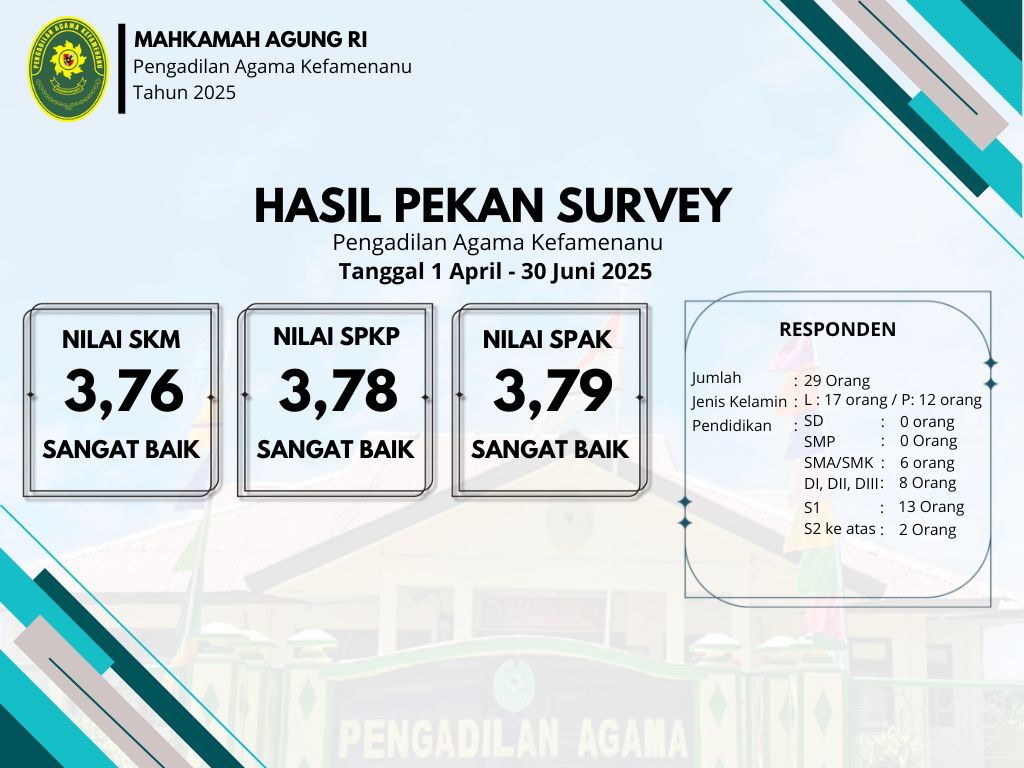 PENGADILAN AGAMA KEFAMENANU

MAHKAMAH AGUNG RI
Pengadilan Agama Kefamenanu
Tahun 2025

HASIL PEKAN SURVEY
Pengadilan Agama Kefamenanu
Tanggal 1 April - 30 Juni 2025

NILAI SKM
3,76
SANGAT BAIK

NILAI SPKP
3,78
SANGAT BAIK

NILAI SPAK
3,79
SANGAT BAIK

RESPONDEN
Jumlah : 29 Orang
Jenis Kelamin : L : 17 orang / P: 12 orang
Pendidikan : SD : 0 orang
SMP : 0 Orang
SMA/SMK : 6 orang
DI, DII, DIII : 8 Orang
S1 : 13 Orang
S2 ke atas : 2 Orang

PENGADILAN AGAMA